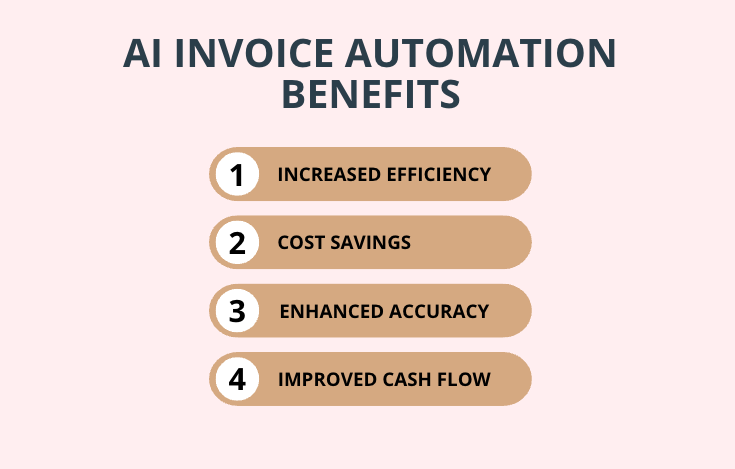 AI INVOICE AUTOMATION BENEFITS

1 INCREASED EFFICIENCY

2 COST SAVINGS

3 ENHANCED ACCURACY

4 IMPROVED CASH FLOW